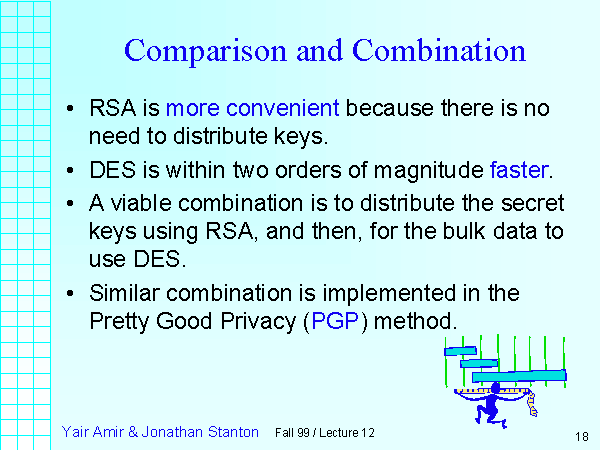 Comparison and Combination

• RSA is more convenient because there is no need to distribute keys.

• DES is within two orders of magnitude faster.

• A viable combination is to distribute the secret keys using RSA, and then, for the bulk data to use DES.

• Similar combination is implemented in the Pretty Good Privacy (PGP) method.

Yair Amir & Jonathan Stanton Fall 99 / Lecture 12 18